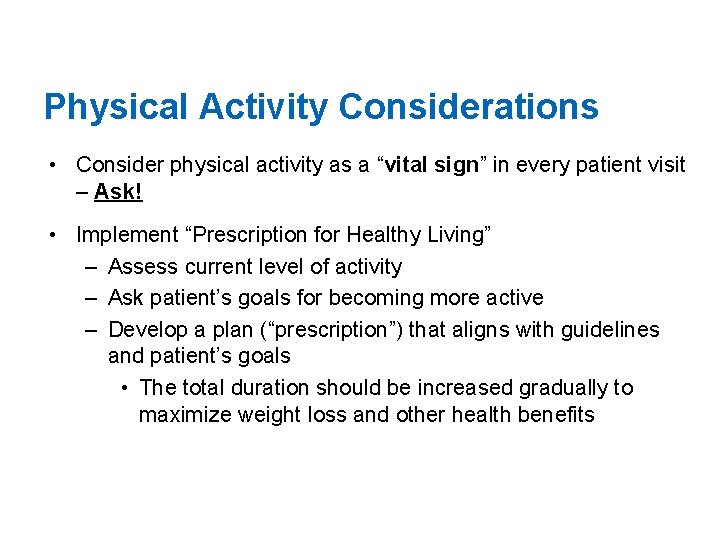 Physical Activity Considerations

• Consider physical activity as a “vital sign” in every patient visit – Ask!

• Implement “Prescription for Healthy Living”
– Assess current level of activity
– Ask patient’s goals for becoming more active
– Develop a plan (“prescription”) that aligns with guidelines and patient’s goals
• The total duration should be increased gradually to maximize weight loss and other health benefits